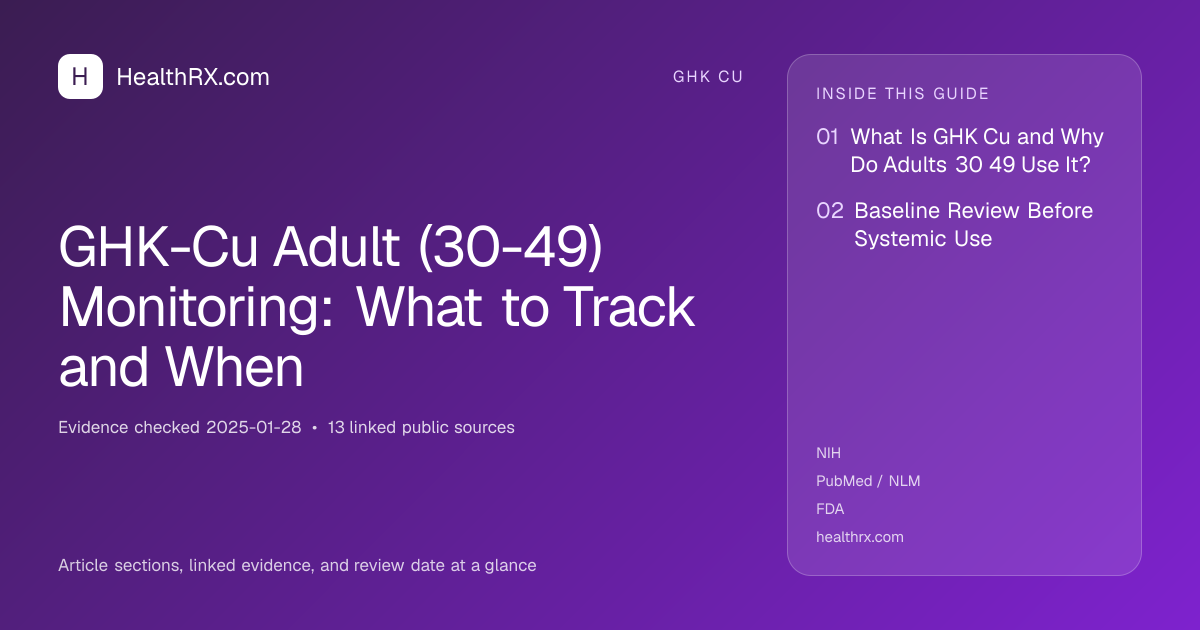 H HealthRX.com

GHK CU

GHK-Cu Adult (30-49) Monitoring: What to Track and When

Evidence checked 2025-01-28 • 13 linked public sources

Article sections, linked evidence, and review date at a glance

INSIDE THIS GUIDE

01 What Is GHK Cu and Why Do Adults 30 49 Use It?

02 Baseline Review Before Systemic Use

NIH

PubMed / NLM

FDA

healthrx.com